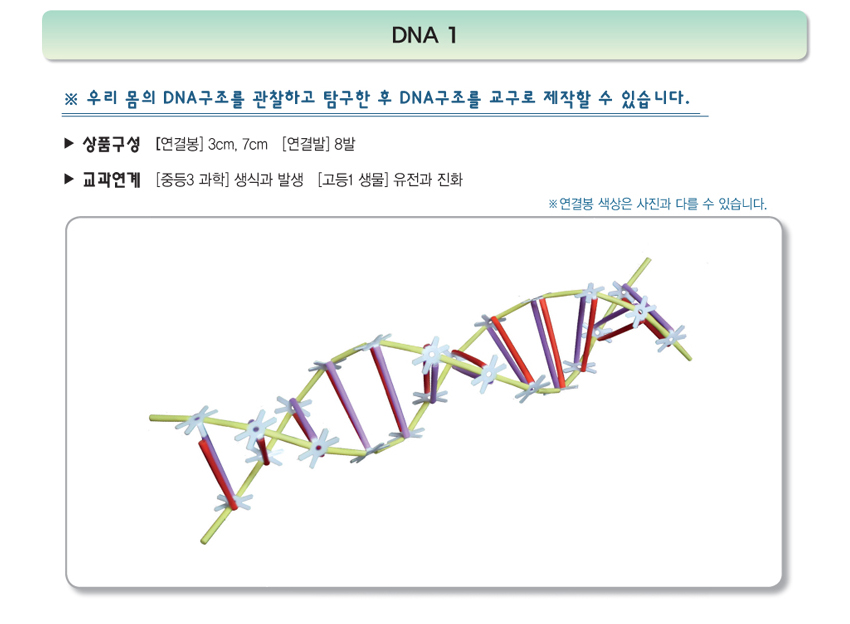 DNA 1

※ 우리 몸의 DNA구조를 관찰하고 탐구한 후 DNA구조를 교구로 제작할 수 있습니다.

▶ 상품구성 [연결봉] 3cm, 7cm [연결발] 8발

▶ 교과연계 [중등3 과학] 생식과 발생 [고등1 생물] 유전과 진화

※연결봉 색상은 사진과 다를 수 있습니다.